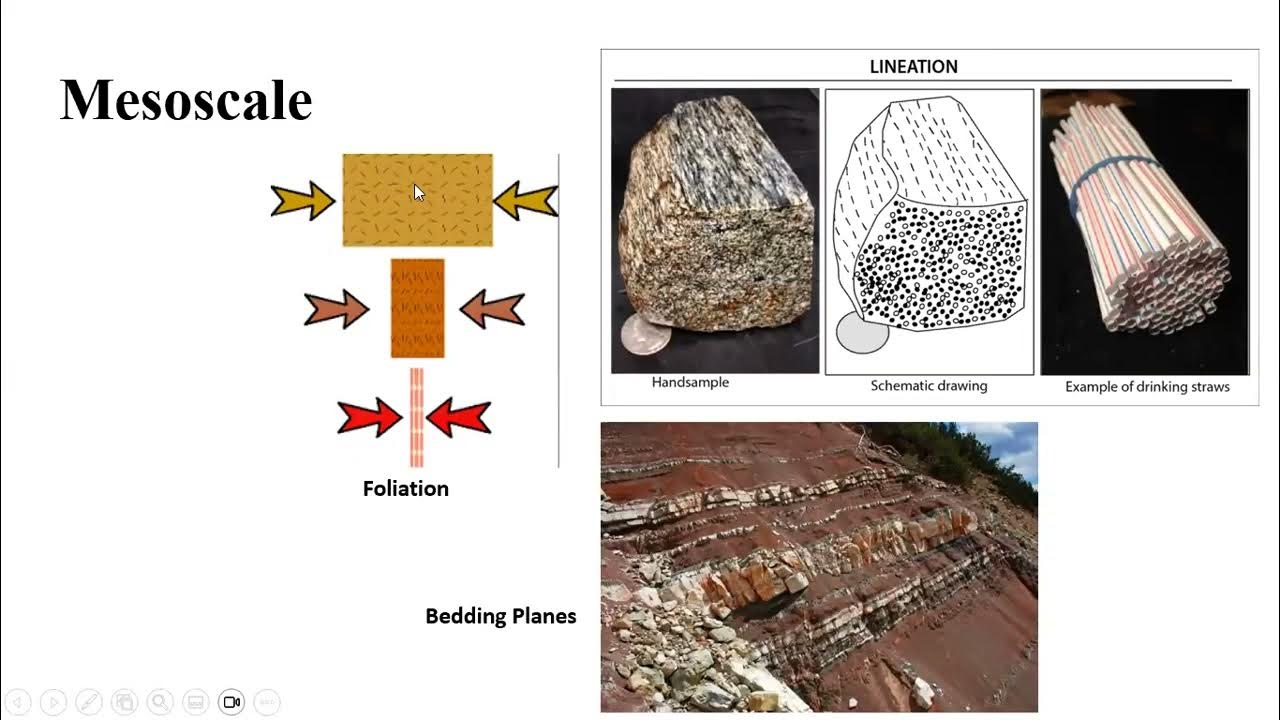 Mesoscale

Foliation

LINEATION

Handsample

Schematic drawing

Example of drinking straws

Bedding Planes